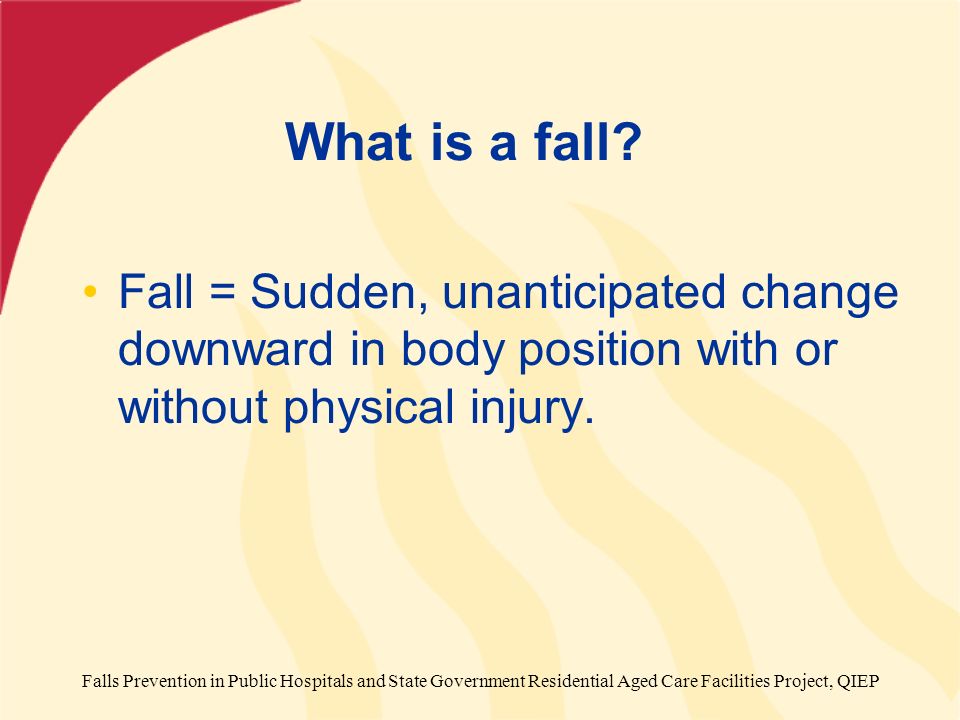 What is a fall?

• Fall = Sudden, unanticipated change downward in body position with or without physical injury.

Falls Prevention in Public Hospitals and State Government Residential Aged Care Facilities Project, QIEP